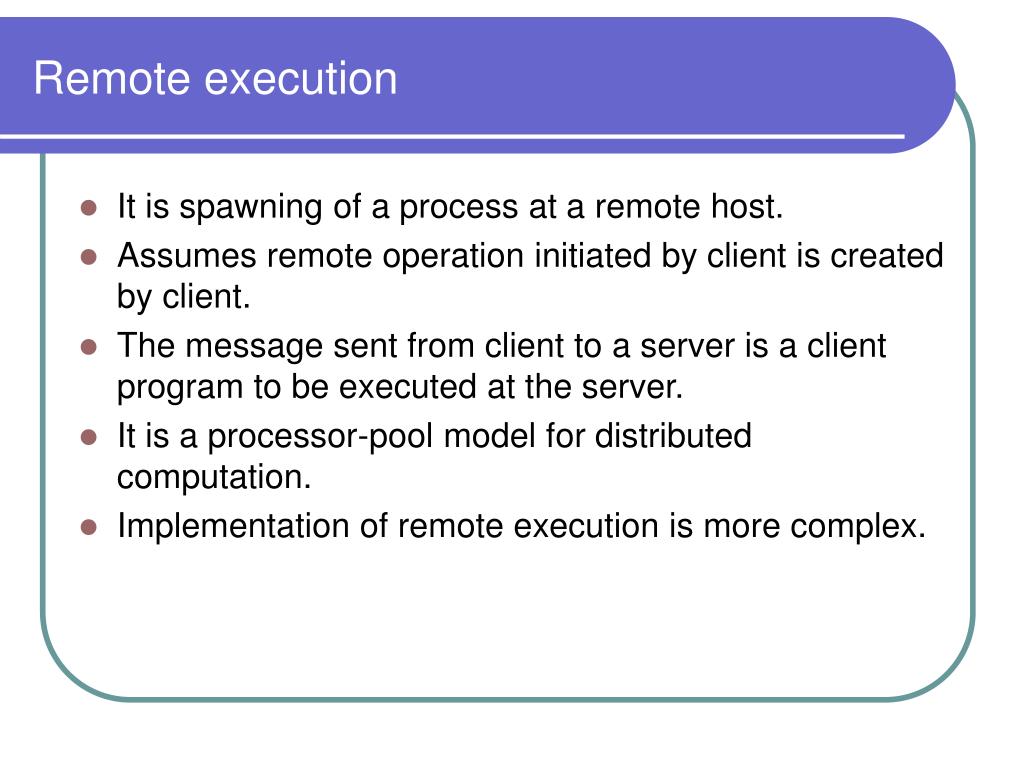 Remote execution

- It is spawning of a process at a remote host.
- Assumes remote operation initiated by client is created by client.
- The message sent from client to a server is a client program to be executed at the server.
- It is a processor-pool model for distributed computation.
- Implementation of remote execution is more complex.